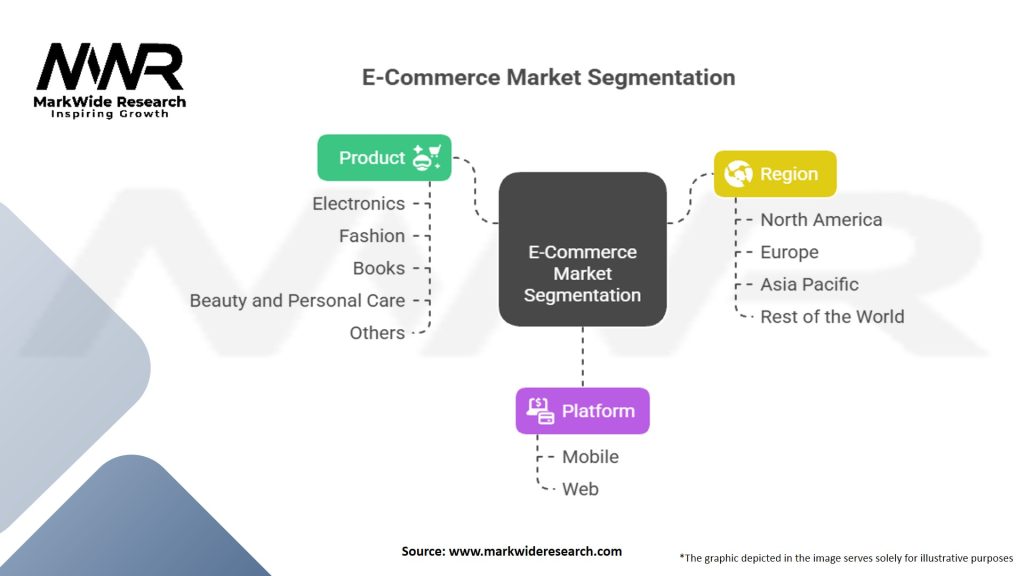 MWR
MarkWide Research
Inspiring Growth

E-Commerce Market Segmentation

Product

Electronics
Fashion
Books
Beauty and Personal Care
Others

E-Commerce Market Segmentation

Region

North America
Europe
Asia Pacific
Rest of the World

Platform

Mobile
Web

Source: www.markwideresearch.com

*The graphic depicted in the image serves solely for illustrative purposes